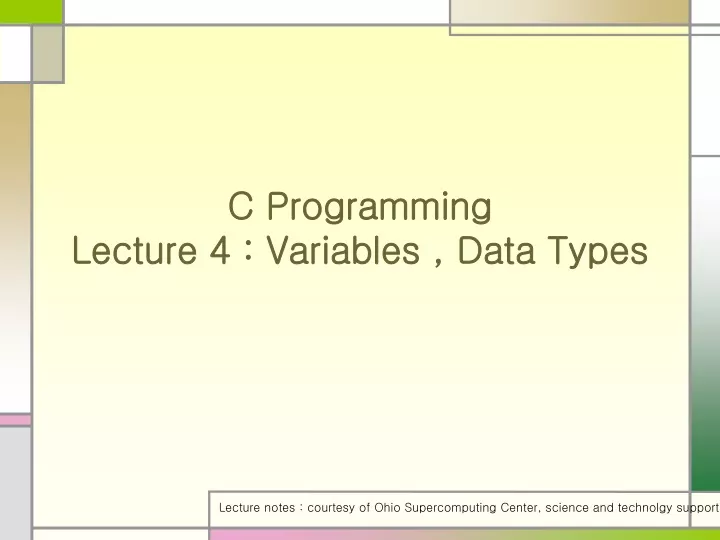 C Programming
Lecture 4 : Variables , Data Types

Lecture notes : courtesy of Ohio Supercomputing Center, science and technolgy support